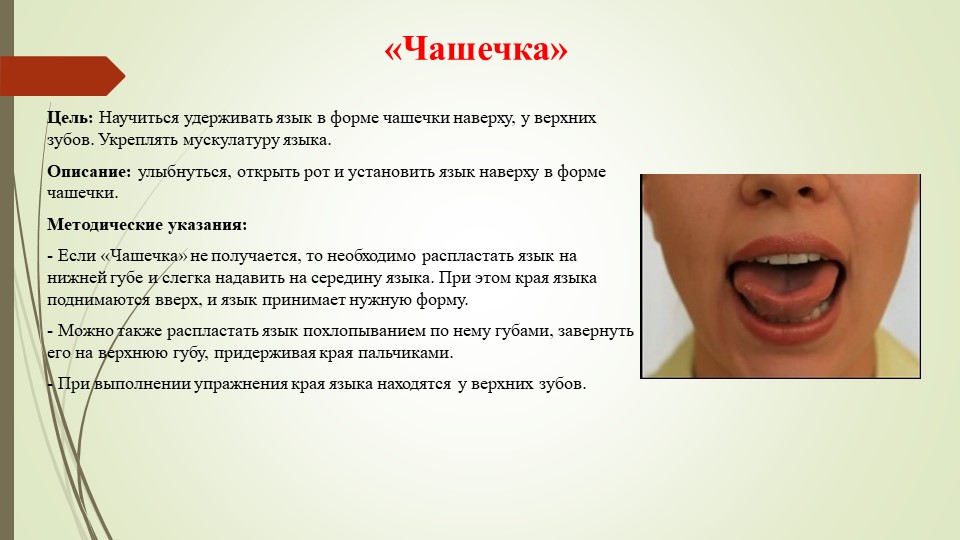 «Чашечка»

Цель: Научиться удерживать язык в форме чашечки наверху, у верхних зубов. Укреплять мускулатуру языка.

Описание: улыбнуться, открыть рот и установить язык наверху в форме чашечки.

Методические указания:

- Если «Чашечка» не получается, то необходимо распластать язык на нижней губе и слегка надавить на середину языка. При этом края языка поднимаются вверх, и язык принимает нужную форму.

- Можно также распластать язык похлопыванием по нему губами, завернуть его на верхнюю губу, придерживая края пальчиками.

- При выполнении упражнения края языка находятся у верхних зубов.